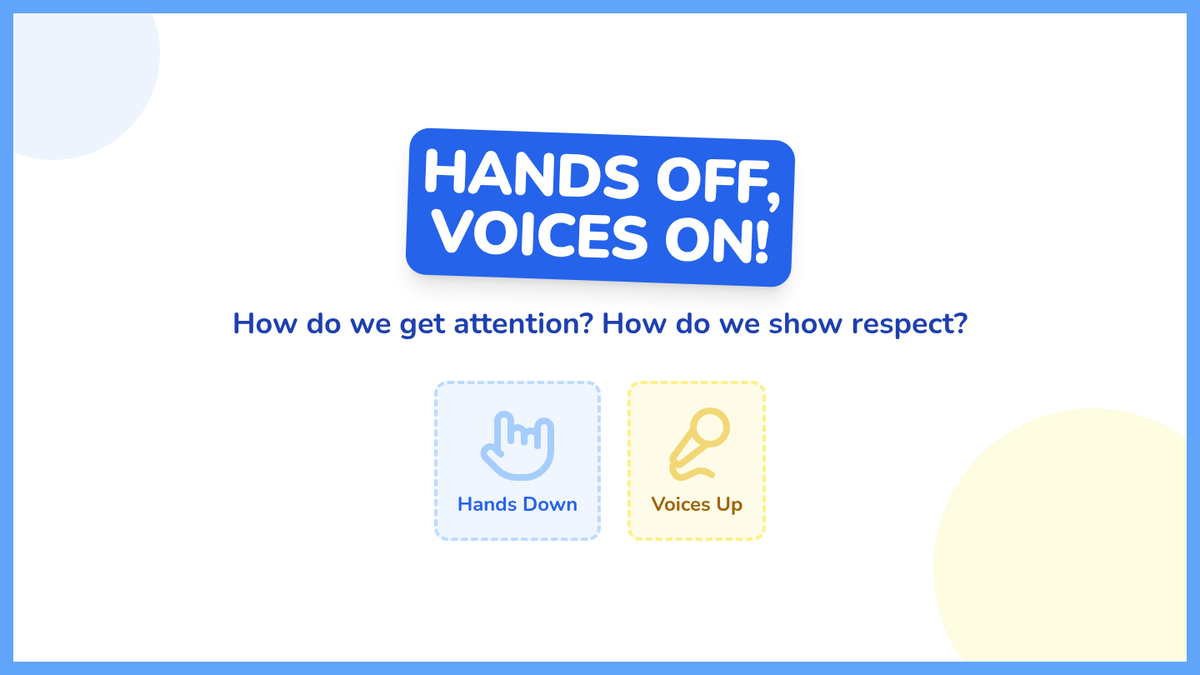 HANDS OFF,
VOICES ON!

How do we get attention? How do we show respect?

Hands Down

Voices Up